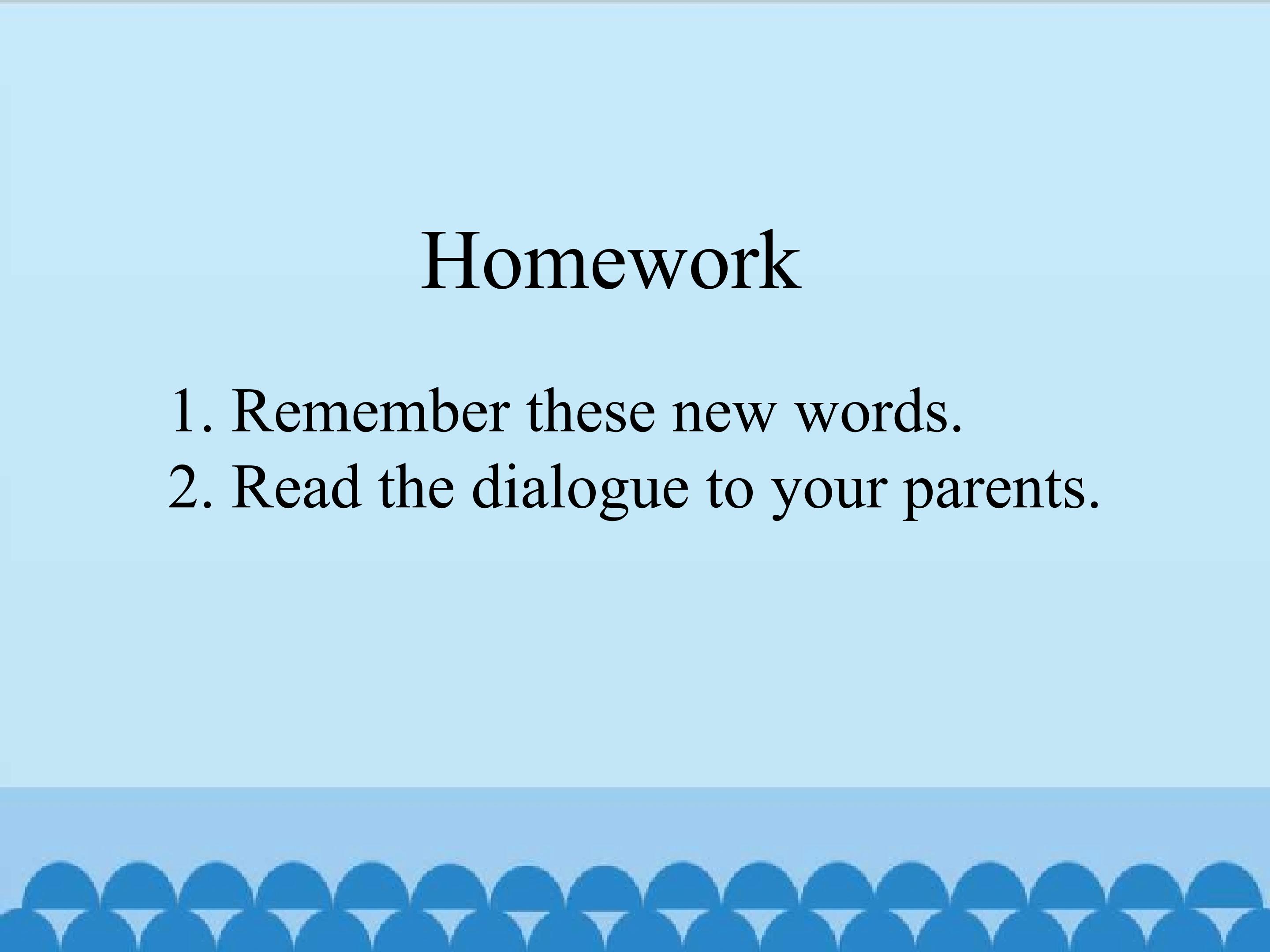 Homework

1. Remember these new words.
2. Read the dialogue to your parents.